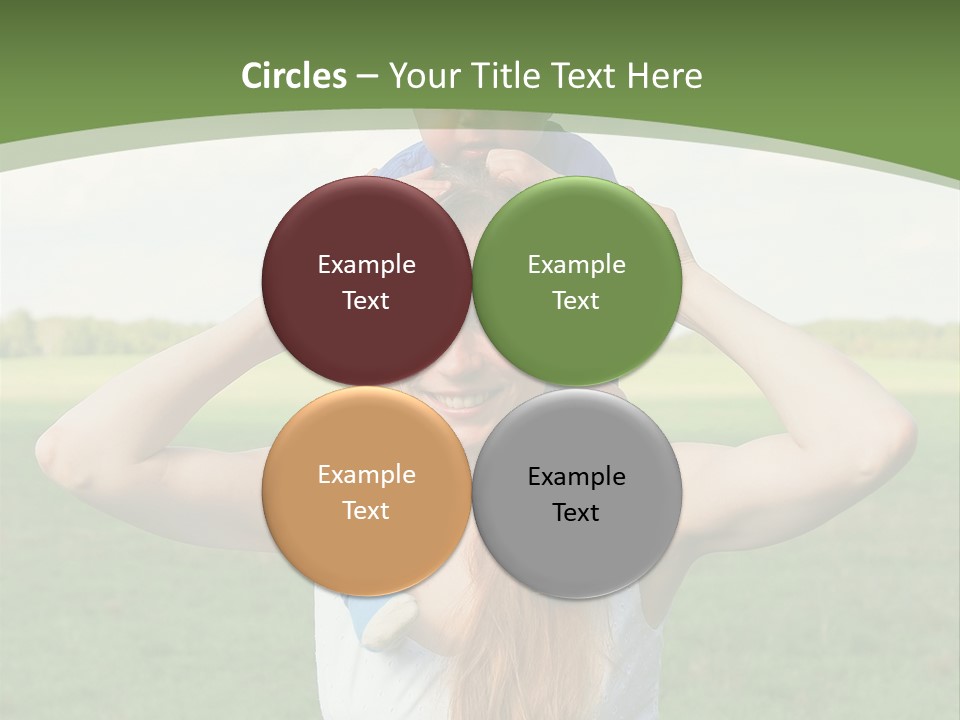 Circles – Your Title Text Here

Example Text

Example Text

Example Text

Example Text